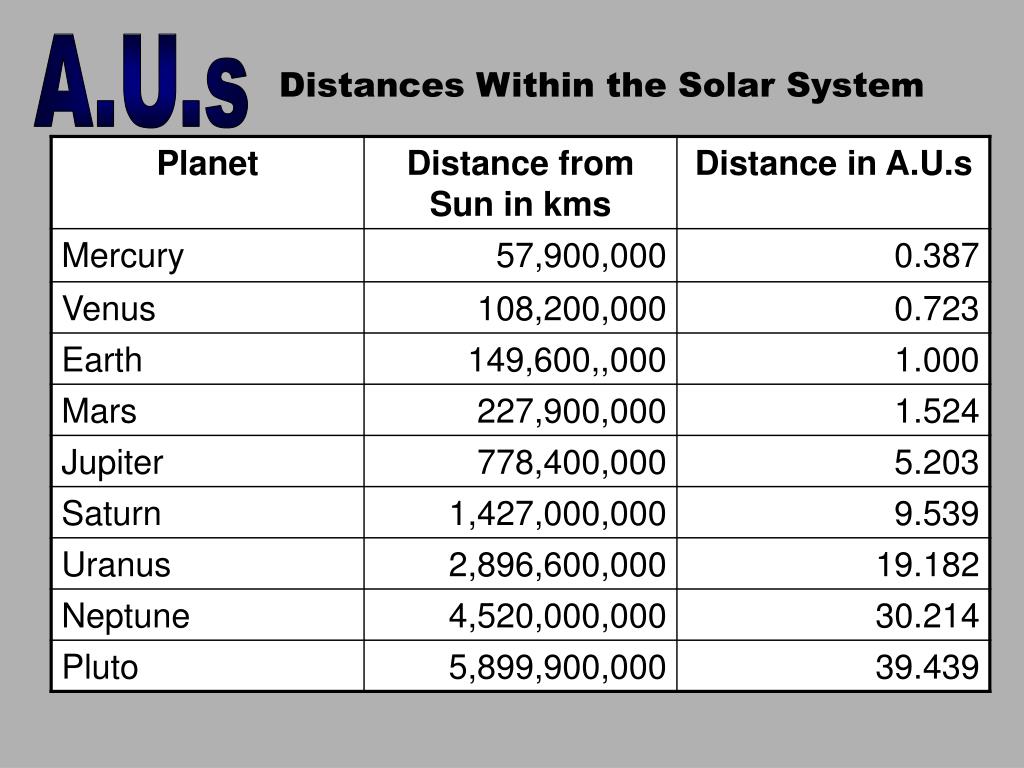 A.U.s

Distances Within the Solar System

| Planet | Distance from Sun in kms | Distance in A.U.s |
|---|---|---|
| Mercury | 57,900,000 | 0.387 |
| Venus | 108,200,000 | 0.723 |
| Earth | 149,600,,000 | 1.000 |
| Mars | 227,900,000 | 1.524 |
| Jupiter | 778,400,000 | 5.203 |
| Saturn | 1,427,000,000 | 9.539 |
| Uranus | 2,896,600,000 | 19.182 |
| Neptune | 4,520,000,000 | 30.214 |
| Pluto | 5,899,900,000 | 39.439 |